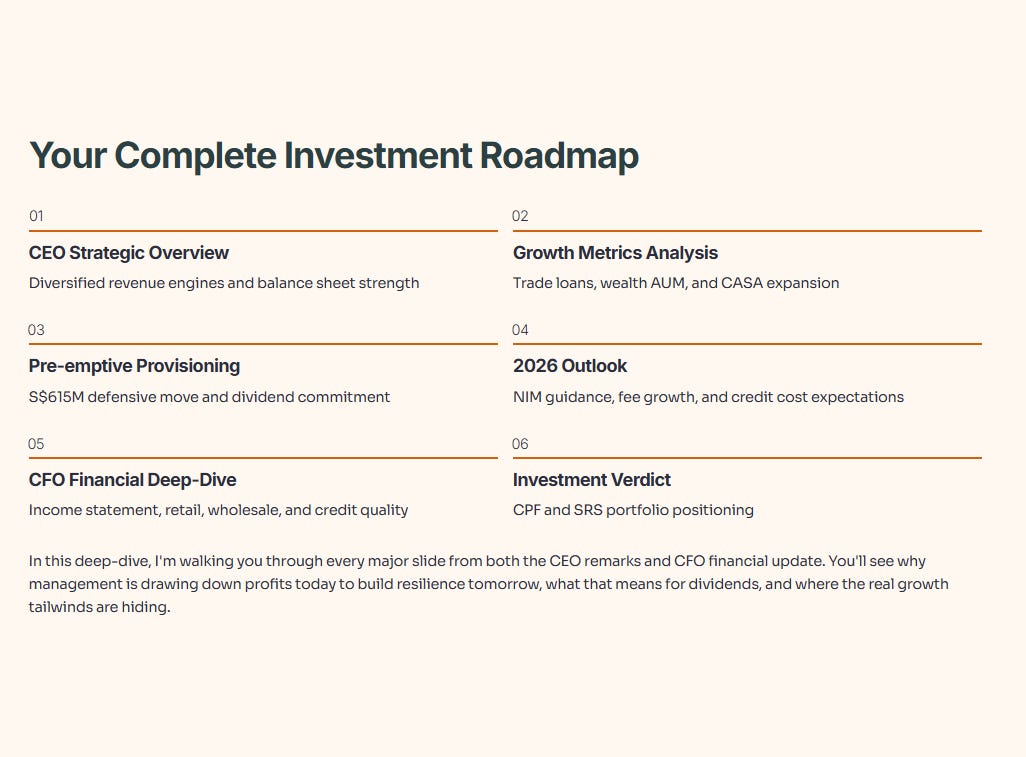 Your Complete Investment Roadmap

01

CEO Strategic Overview

Diversified revenue engines and balance sheet strength

02

Growth Metrics Analysis

Trade loans, wealth AUM, and CASA expansion

03

Pre-emptive Provisioning

S$615M defensive move and dividend commitment

04

2026 Outlook

NIM guidance, fee growth, and credit cost expectations

05

CFO Financial Deep-Dive

Income statement, retail, wholesale, and credit quality

06

Investment Verdict

CPF and SRS portfolio positioning

In this deep-dive, I'm walking you through every major slide from both the CEO remarks and CFO financial update. You'll see why management is drawing down profits today to build resilience tomorrow, what that means for dividends, and where the real growth tailwinds are hiding.